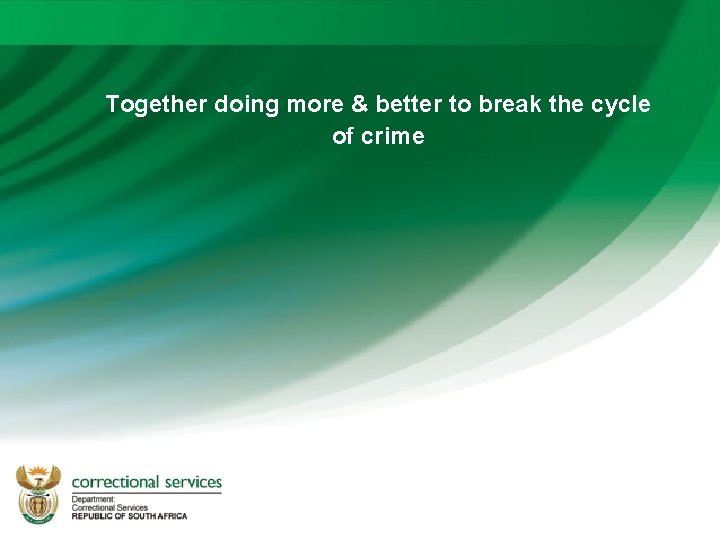 Together doing more & better to break the cycle of crime

correctional services
Department:
Correctional Services
REPUBLIC OF SOUTH AFRICA